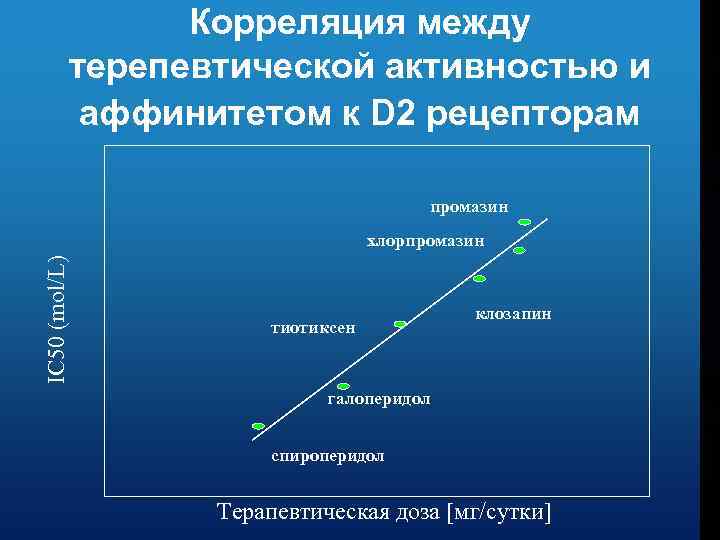 Корреляция между терепевтической активностью и аффинитетом к D2 рецепторам

IC50 (mol/L)

промазин

хлорпромазин

клозапин

тиотиксен

галоперидол

спироперидол

Терапевтическая доза [мг/сутки]